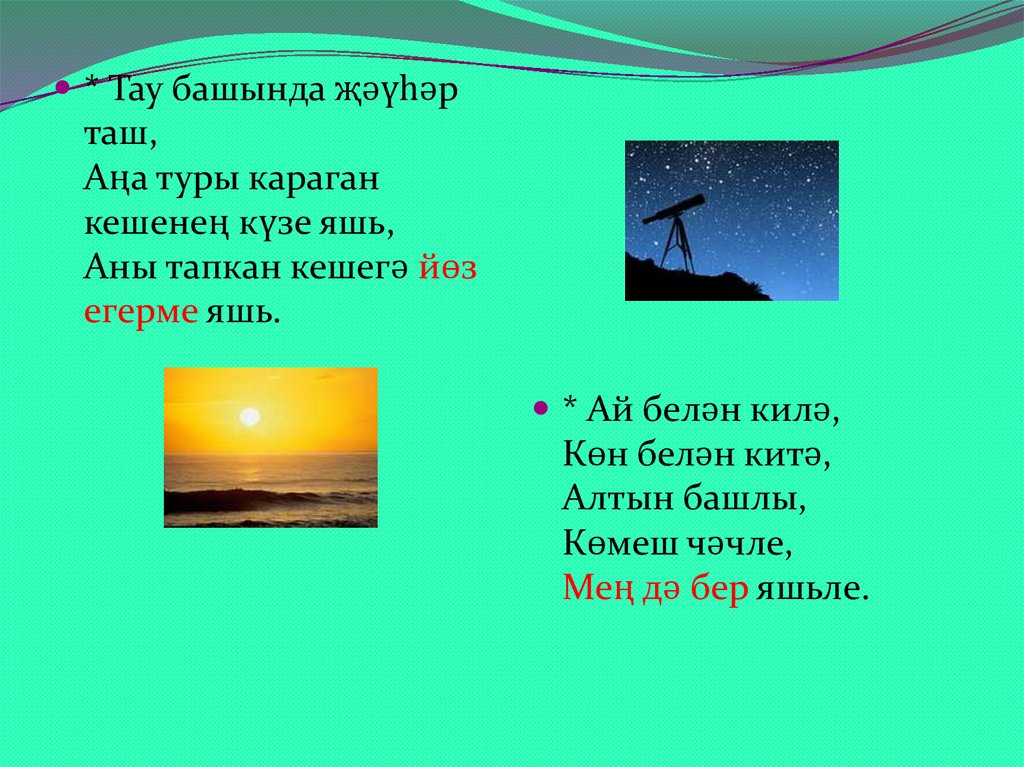 * Тау башында җәүһәр таш,
Аңа туры караган кешенең күзе яшь,
Аны тапкан кешегә йөз егерме яшь.

* Ай белән килә,
Көн белән китә,
Алтын башлы,
Көмеш чәчле,
Мең дә бер яшьле.